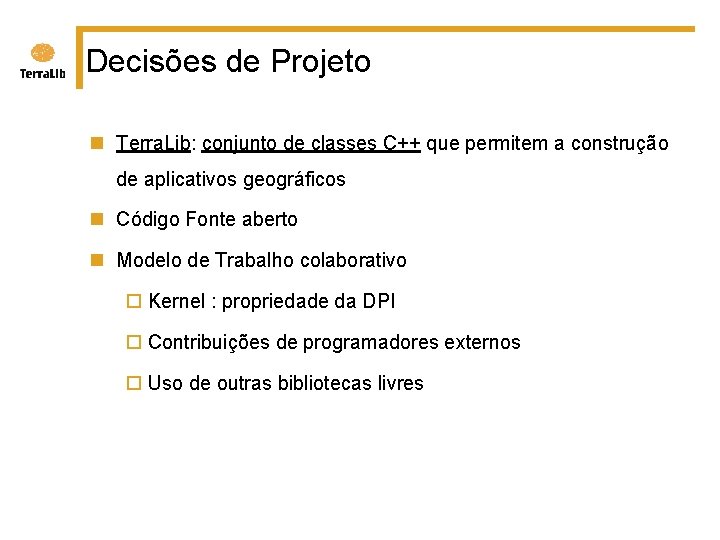 TerraLib

Decisões de Projeto

TerraLib: conjunto de classes C++ que permitem a construção de aplicativos geográficos

Código Fonte aberto

Modelo de Trabalho colaborativo

Kernel : propriedade da DPI

Contribuições de programadores externos

Uso de outras bibliotecas livres